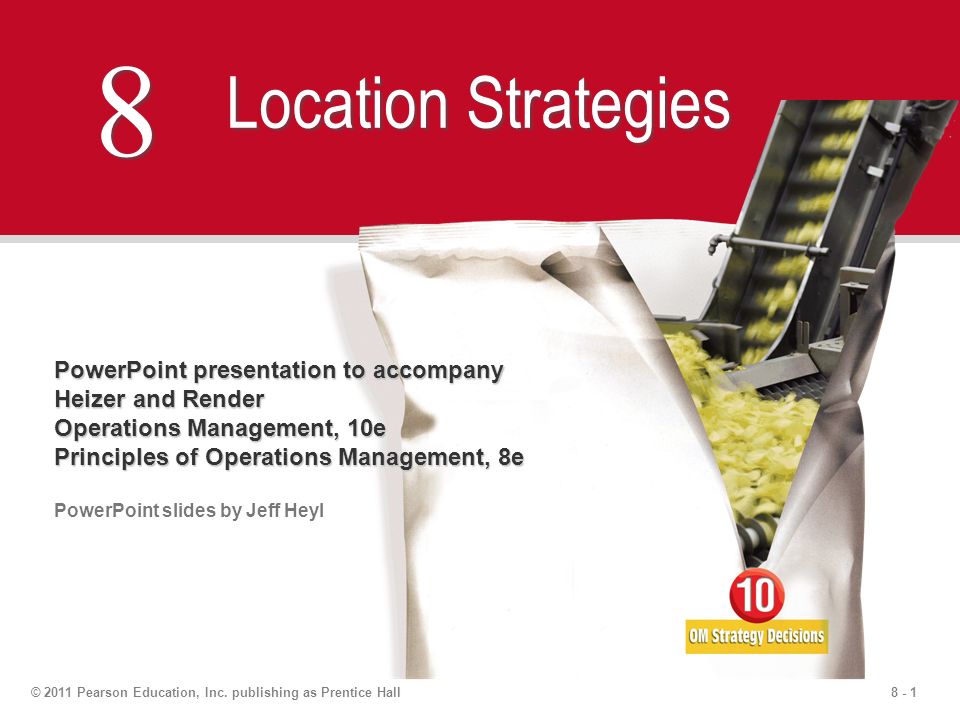 8 Location Strategies

PowerPoint presentation to accompany
Heizer and Render
Operations Management, 10e
Principles of Operations Management, 8e

PowerPoint slides by Jeff Heyl

10
OM Strategy Decisions

© 2011 Pearson Education, Inc. publishing as Prentice Hall

8 - 1